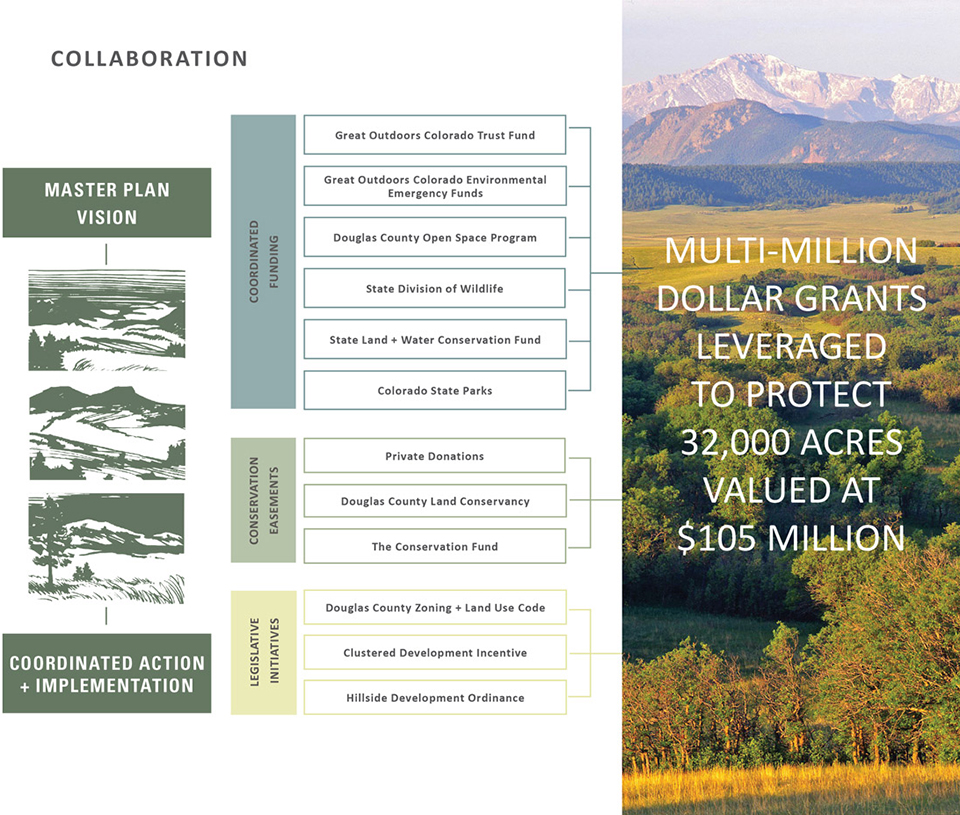 COLLABORATION

MASTER PLAN VISION

COORDINATED ACTION + IMPLEMENTATION

COORDINATED FUNDING

Great Outdoors Colorado Trust Fund

Great Outdoors Colorado Environmental Emergency Funds

Douglas County Open Space Program

State Division of Wildlife

State Land + Water Conservation Fund

Colorado State Parks

CONSERVATION EASEMENTS

Private Donations

Douglas County Land Conservancy

The Conservation Fund

LEGISLATIVE INITIATIVES

Douglas County Zoning + Land Use Code

Clustered Development Incentive

Hillside Development Ordinance

MULTI-MILLION DOLLAR GRANTS LEVERAGED TO PROTECT 32,000 ACRES VALUED AT $105 MILLION